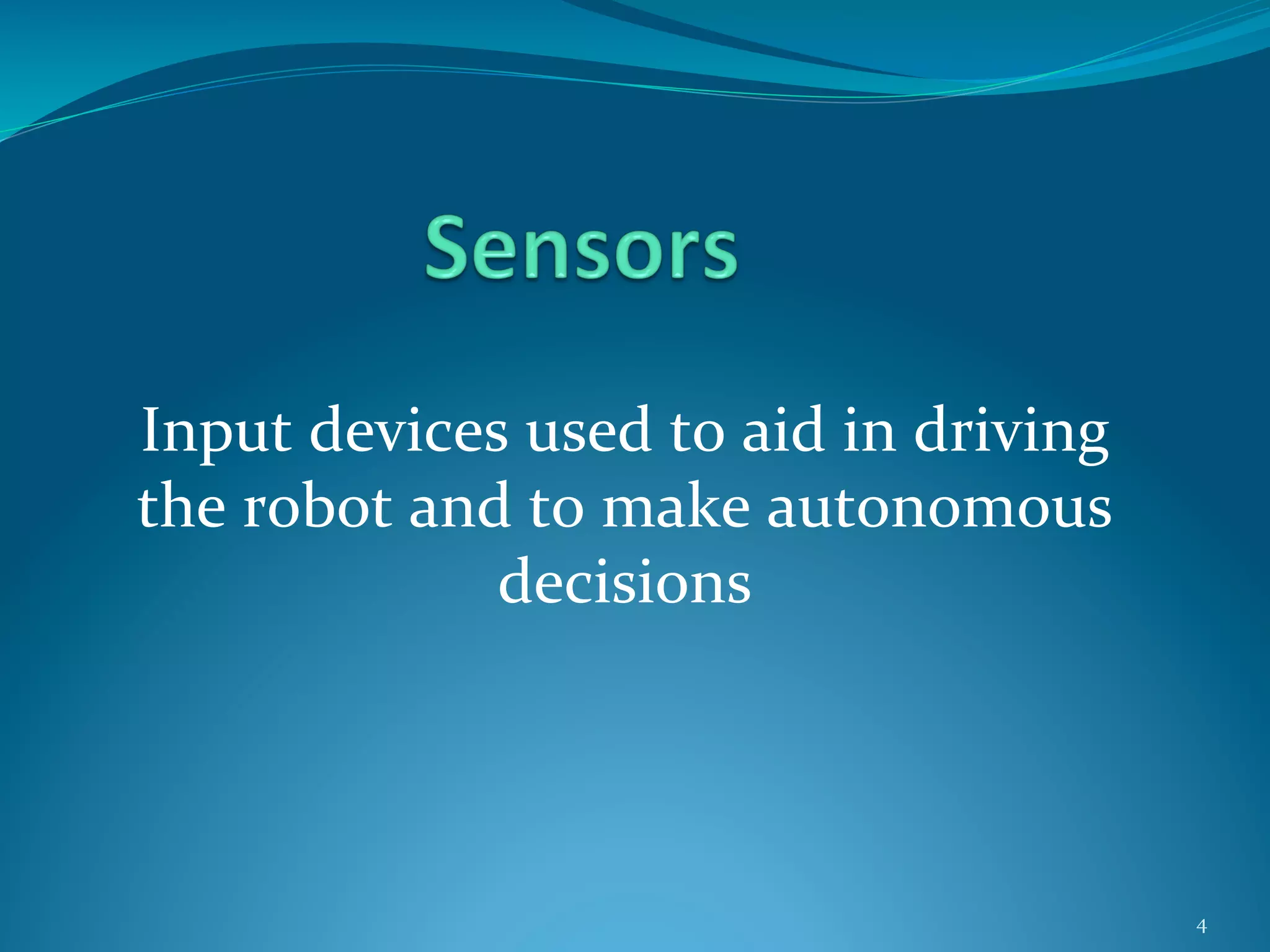 Sensors

Input devices used to aid in driving the robot and to make autonomous decisions

4